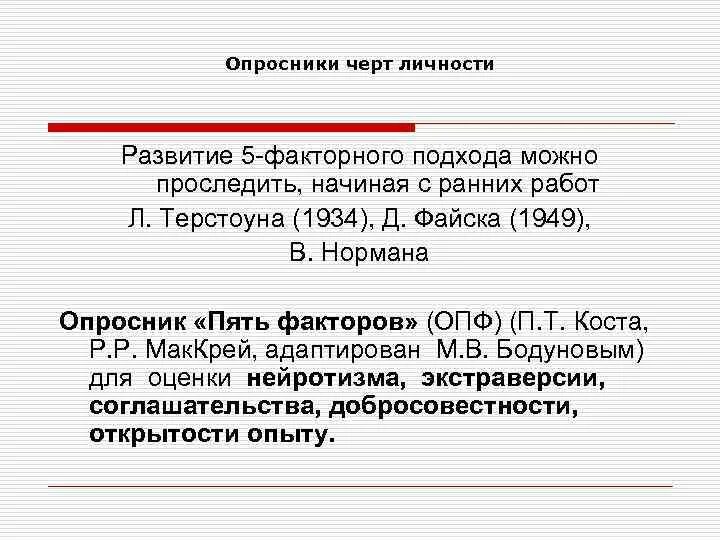 Опросники черт личности

Развитие 5-факторного подхода можно проследить, начиная с ранних работ Л. Терстоуна (1934), Д. Файска (1949), В. Нормана

Опросник «Пять факторов» (ОПФ) (П.Т. Коста, Р.Р. МакКрей, адаптирован М.В. Бодуновым) для оценки нейротизма, экстраверсии, соглашательства, добросовестности, открытости опыту.